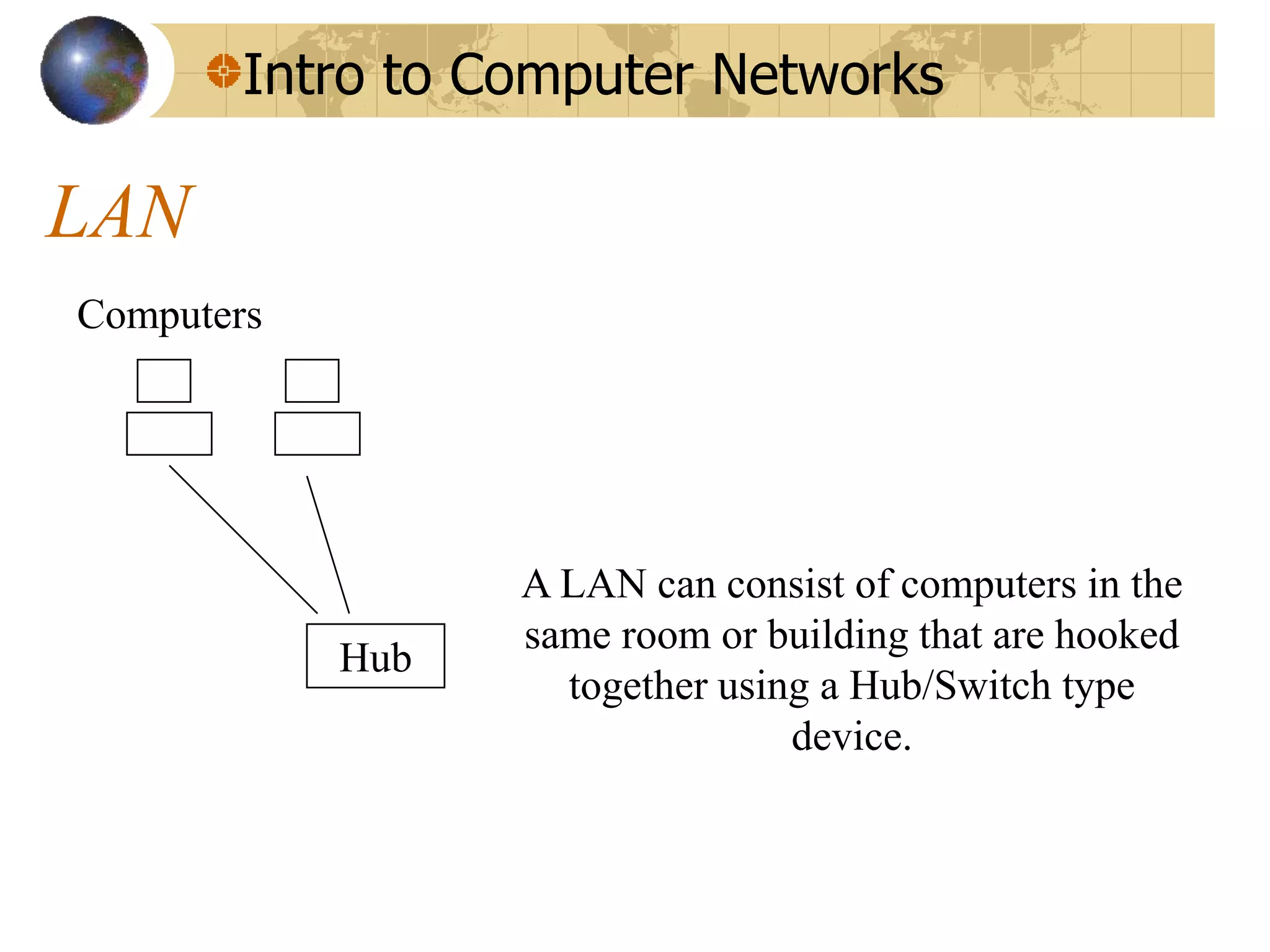 Intro to Computer Networks

LAN

Computers

Hub

A LAN can consist of computers in the same room or building that are hooked together using a Hub/Switch type device.